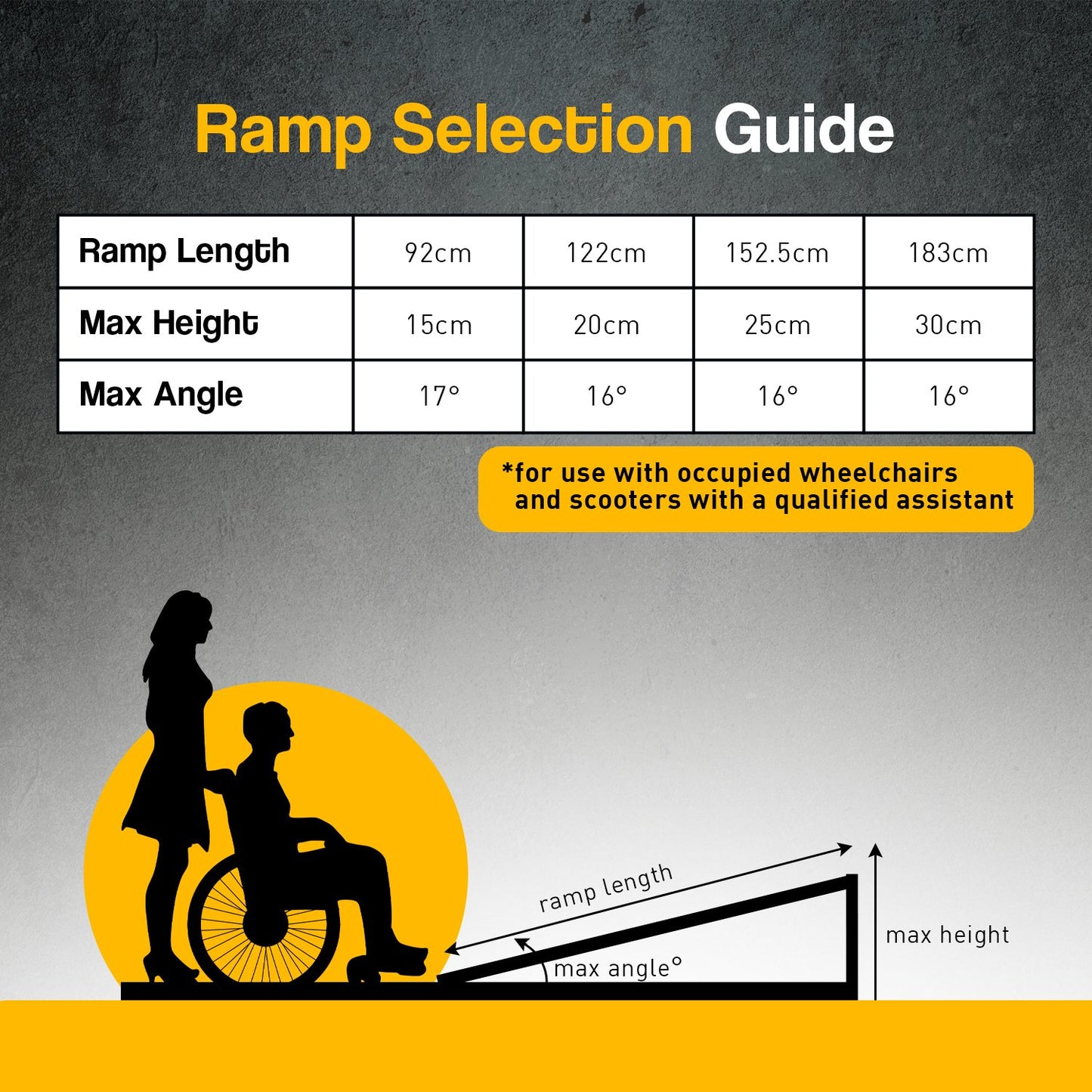 Ramp Selection Guide

| Ramp Length | 92cm | 122cm | 152.5cm | 183cm |
|---|---|---|---|---|
| Max Height | 15cm | 20cm | 25cm | 30cm |
| Max Angle | 17° | 16° | 16° | 16° |

*for use with occupied wheelchairs and scooters with a qualified assistant

ramp length

max angle°

max height